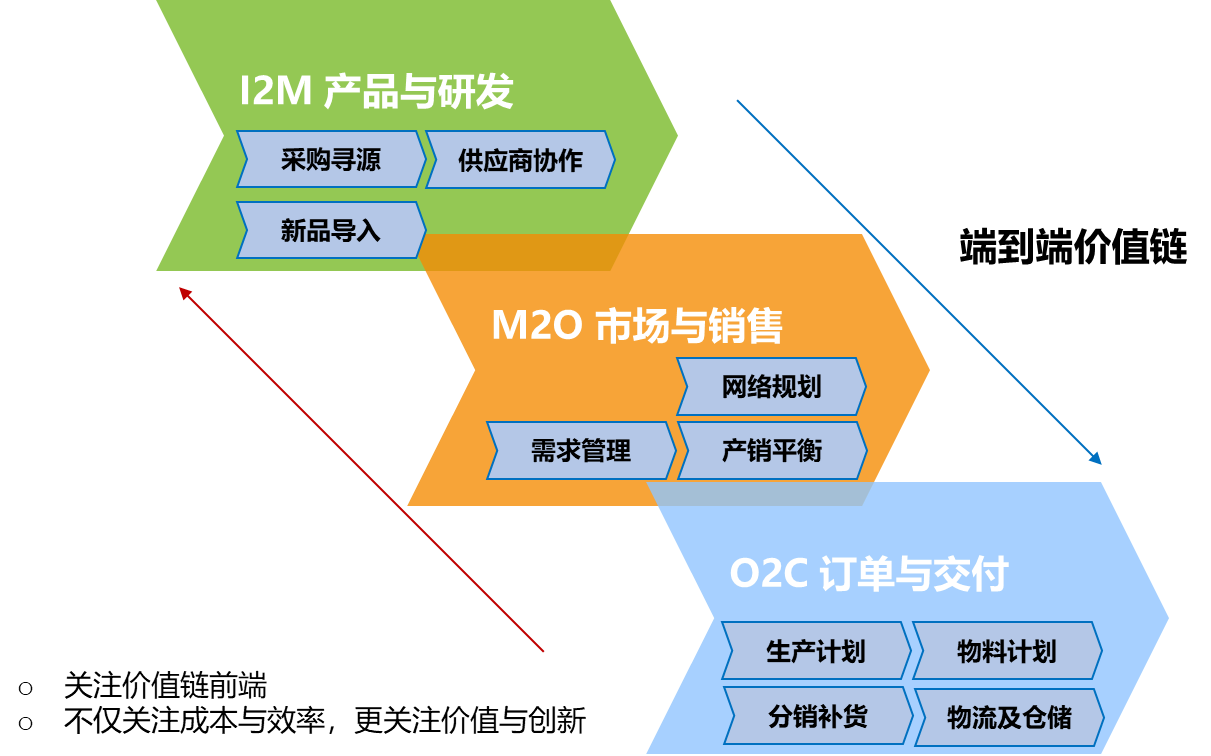 I2M 产品与研发

采购寻源

供应商协作

新品导入

端到端价值链

M2O 市场与销售

网络规划

需求管理

产销平衡

O2C 订单与交付

生产计划

物料计划

分销补货

物流及仓储

○ 关注价值链前端
○ 不仅关注成本与效率，更关注价值与创新